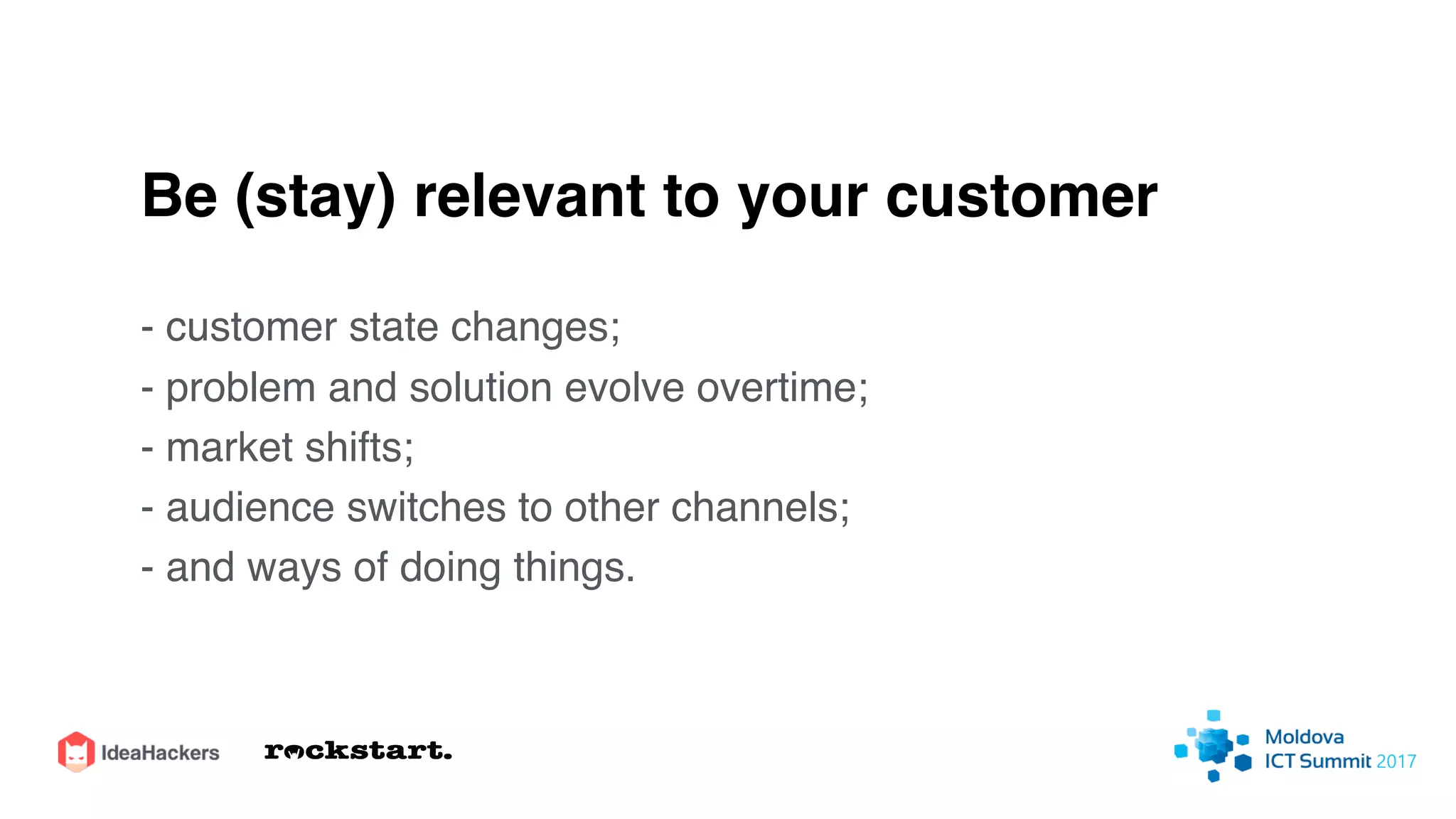 Be (stay) relevant to your customer

- customer state changes;
- problem and solution evolve overtime;
- market shifts;
- audience switches to other channels;
- and ways of doing things.

IdeaHackers rockstart.

Moldova ICT Summit 2017